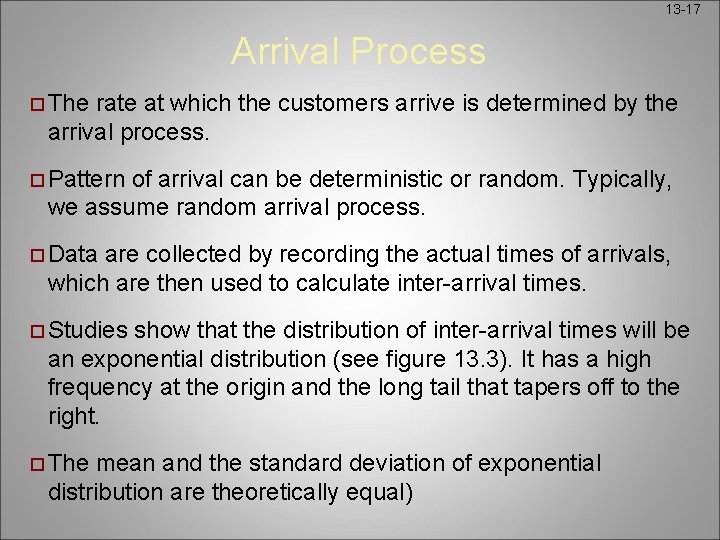 13-17

Arrival Process

The rate at which the customers arrive is determined by the arrival process.

Pattern of arrival can be deterministic or random. Typically, we assume random arrival process.

Data are collected by recording the actual times of arrivals, which are then used to calculate inter-arrival times.

Studies show that the distribution of inter-arrival times will be an exponential distribution (see figure 13.3). It has a high frequency at the origin and the long tail that tapers off to the right.

The mean and the standard deviation of exponential distribution are theoretically equal)